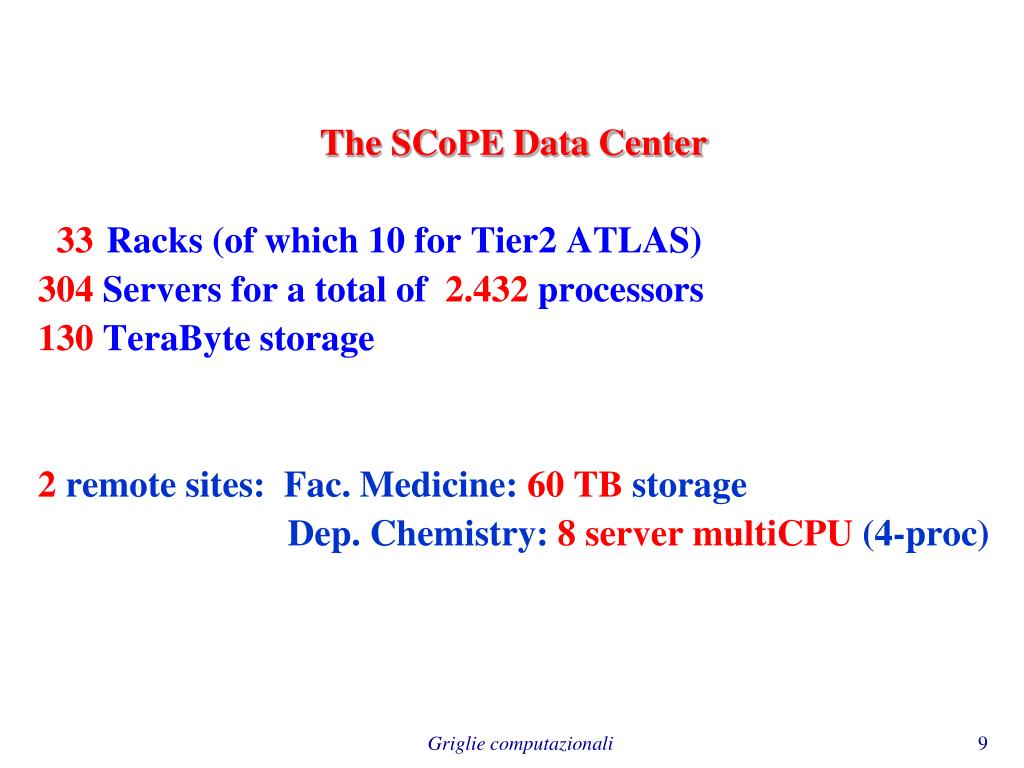 The SCoPE Data Center

33 Racks (of which 10 for Tier2 ATLAS)
304 Servers for a total of 2.432 processors
130 TeraByte storage

2 remote sites: Fac. Medicine: 60 TB storage
Dep. Chemistry: 8 server multiCPU (4-proc)

Griglie computazionali

9